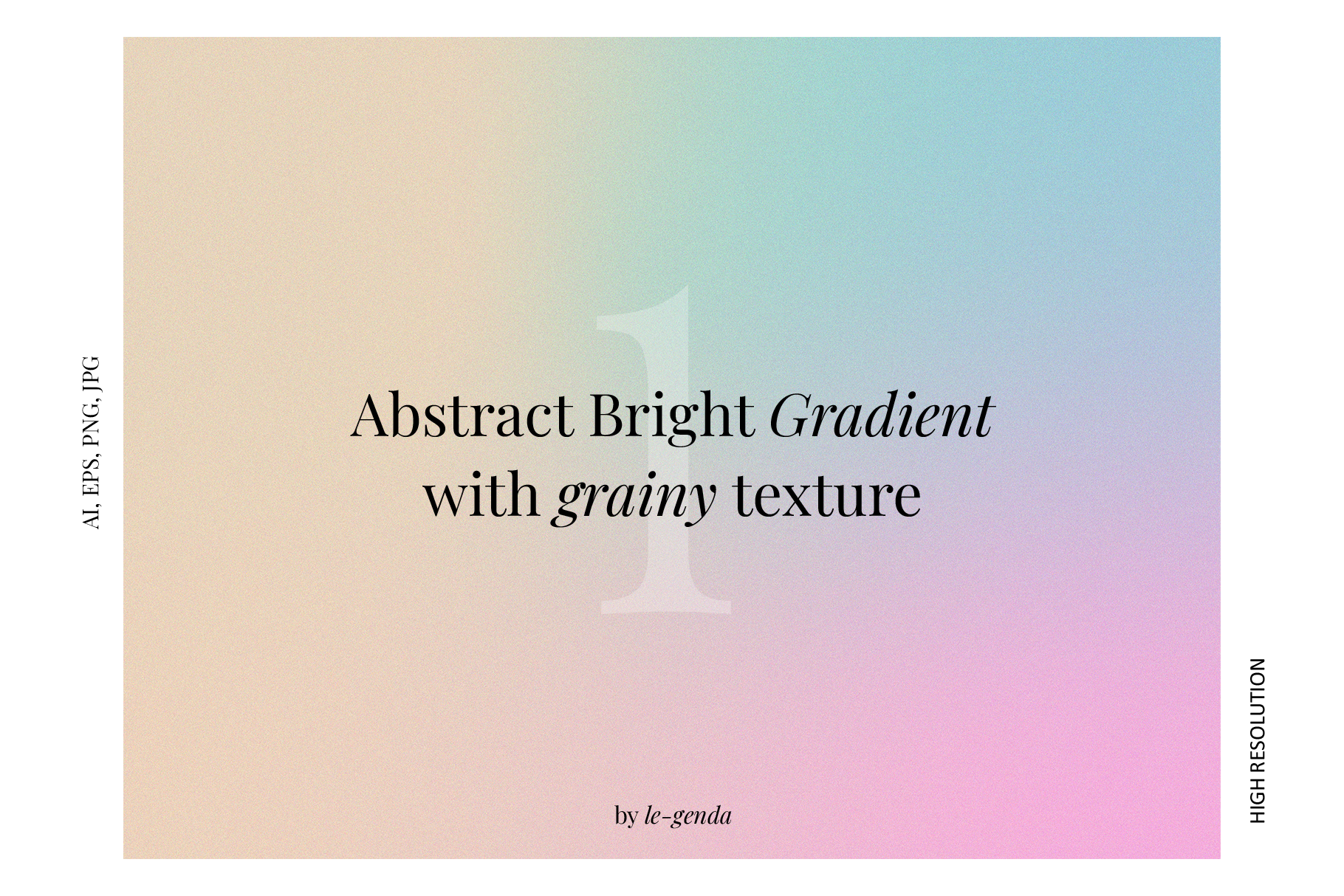 AI, EPS, PNG, JPG

1

Abstract Bright Gradient with grainy texture

by le-genda

HIGH RESOLUTION